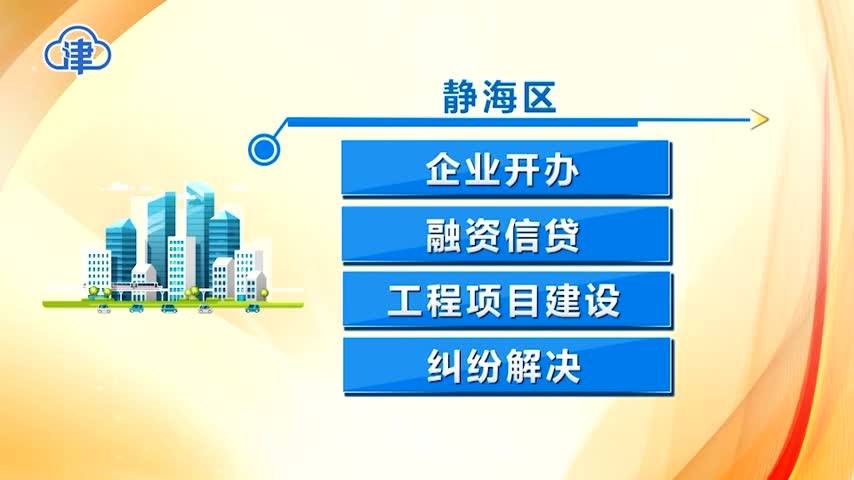 津

静海区

企业开办

融资信贷

工程项目建设

纠纷解决